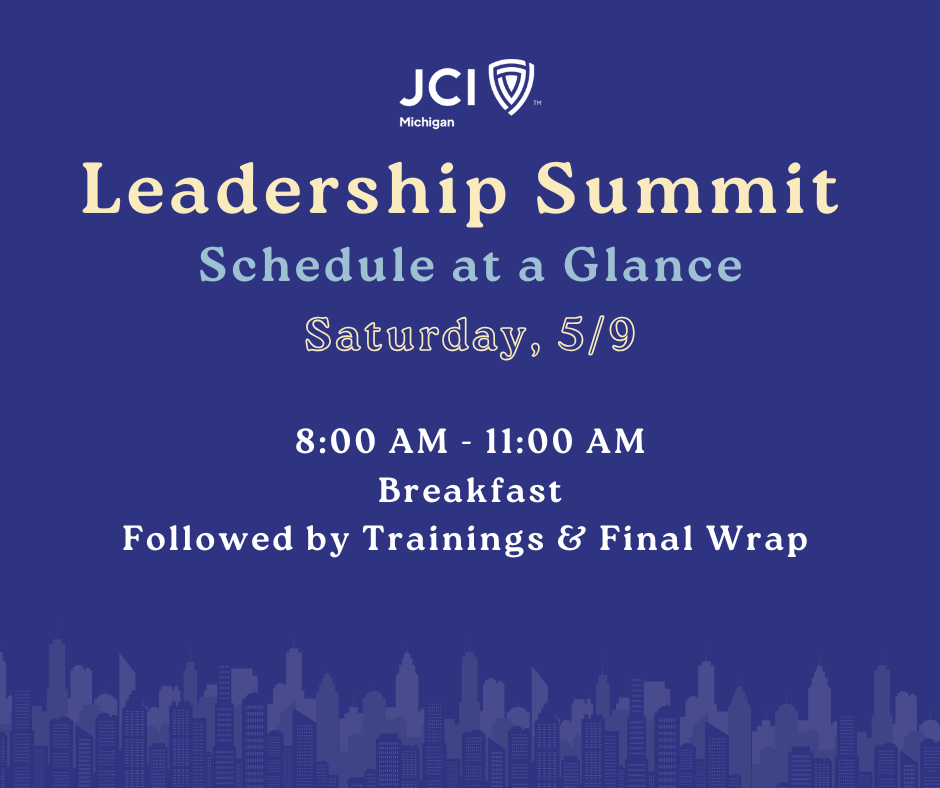 JCI™
Michigan

Leadership Summit

Schedule at a Glance

Saturday, 5/9

8:00 AM - 11:00 AM
Breakfast
Followed by Trainings & Final Wrap